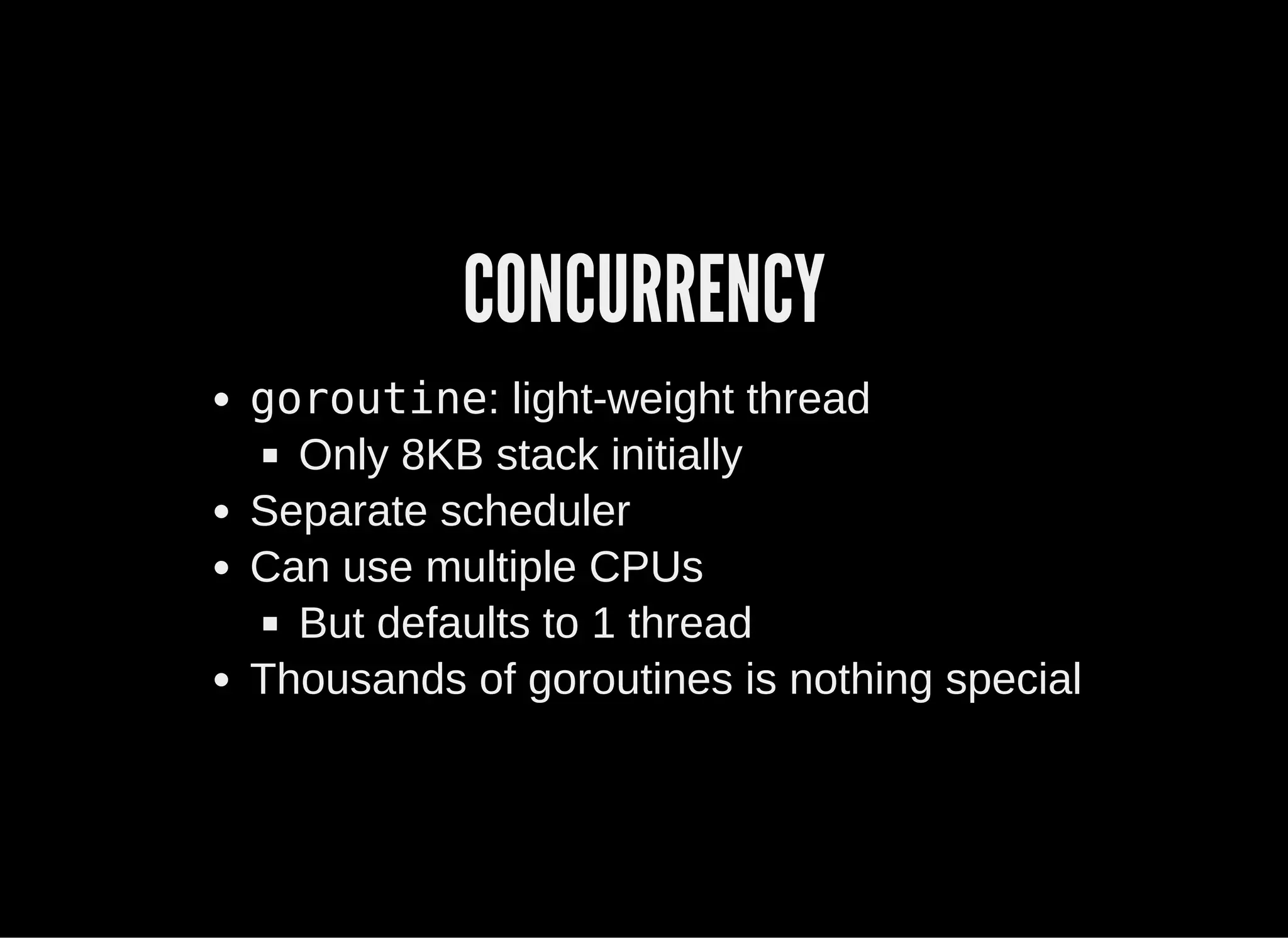 CONCURRENCY

- goroutine: light-weight thread
  - Only 8KB stack initially
- Separate scheduler
- Can use multiple CPUs
  - But defaults to 1 thread
- Thousands of goroutines is nothing special